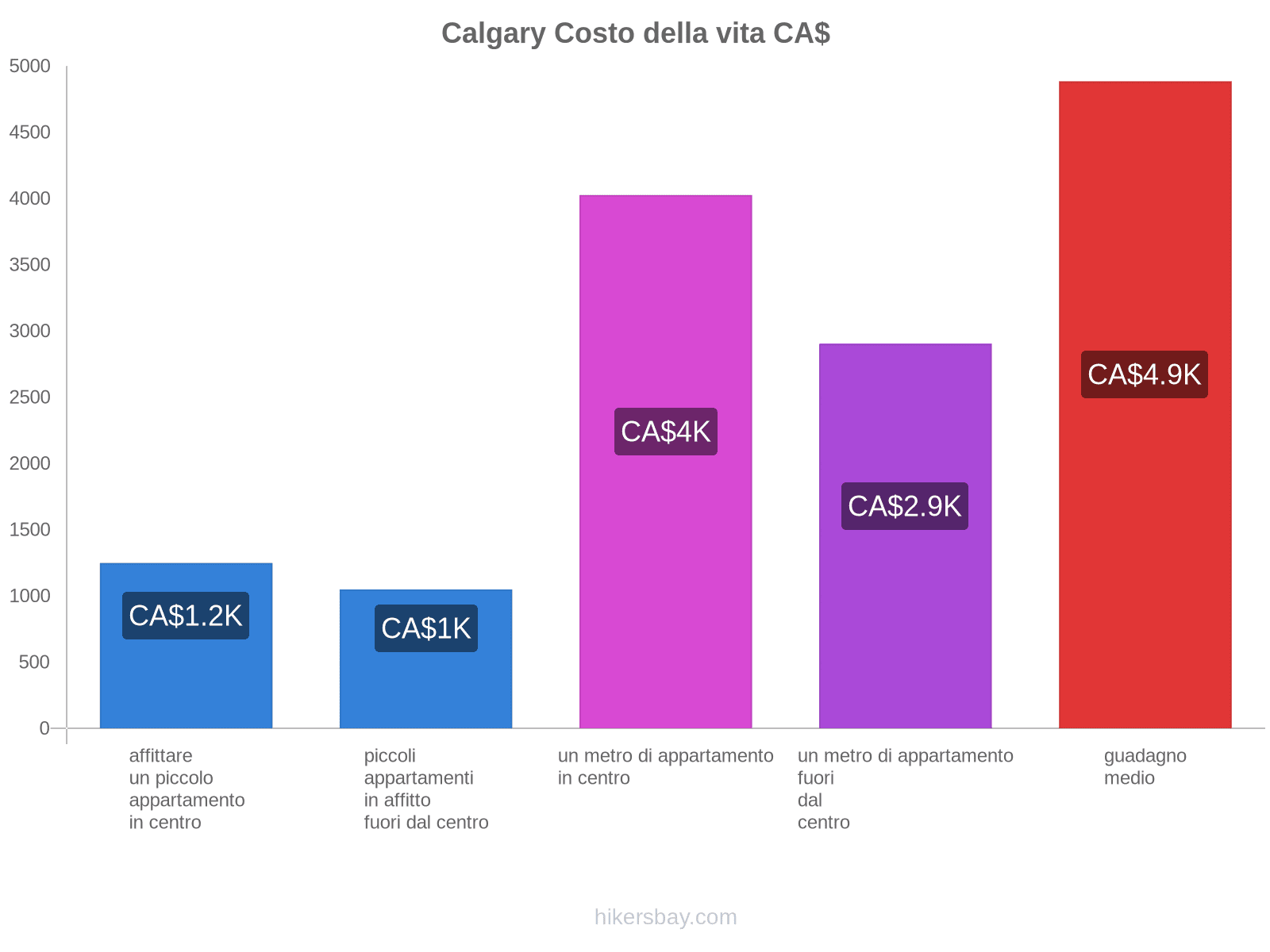 Calgary Costo della vita CA$

5000
4500
4000
3500
3000
2500
2000
1500
1000
500
0

CA$1.2K
CA$1K
CA$4K
CA$2.9K
CA$4.9K

affittare un piccolo appartamento in centro
piccoli appartamenti in affitto fuori dal centro
un metro di appartamento in centro
un metro di appartamento fuori dal centro
guadagno medio

hikersbay.com